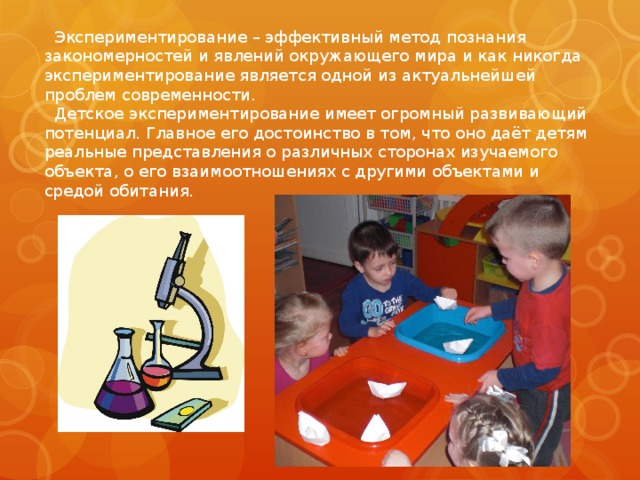 Экспериментирование – эффективный метод познания закономерностей и явлений окружающего мира и как никогда экспериментирование является одной из актуальнейшей проблем современности.

Детское экспериментирование имеет огромный развивающий потенциал. Главное его достоинство в том, что оно даёт детям реальные представления о различных сторонах изучаемого объекта, о его взаимоотношениях с другими объектами и средой обитания.